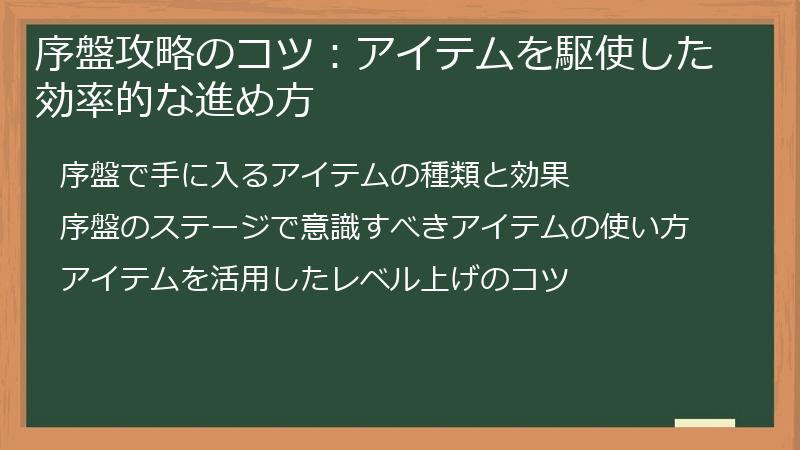 序盤攻略のコツ：アイテムを駆使した効率的な進め方

序盤で手に入るアイテムの種類と効果

序盤のステージで意識すべきアイテムの使い方

アイテムを活用したレベル上げのコツ